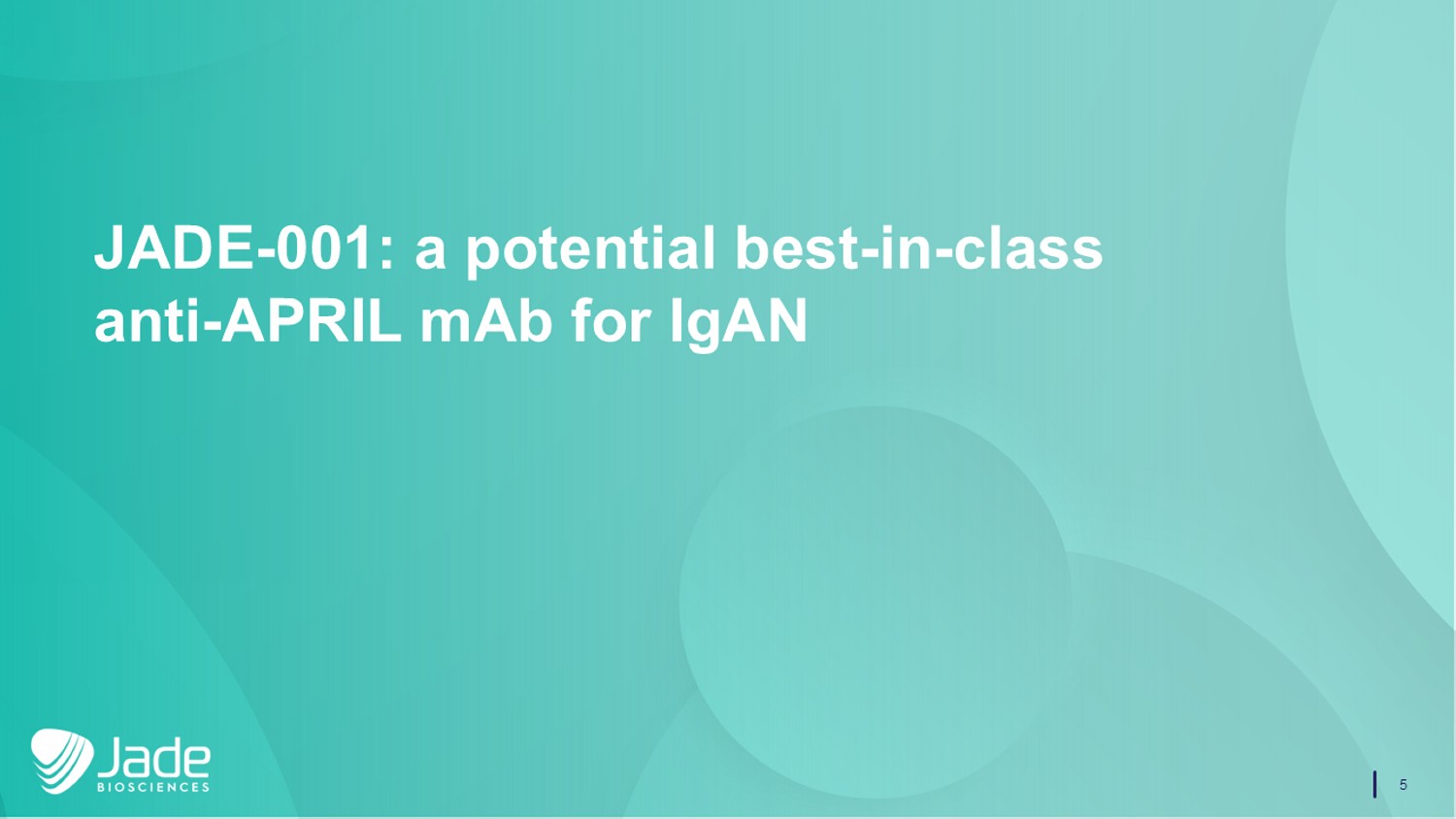 JADE-001: a potential best-in-class anti-APRIL mAb for IgAN

Jade
BIOSCIENCES

5